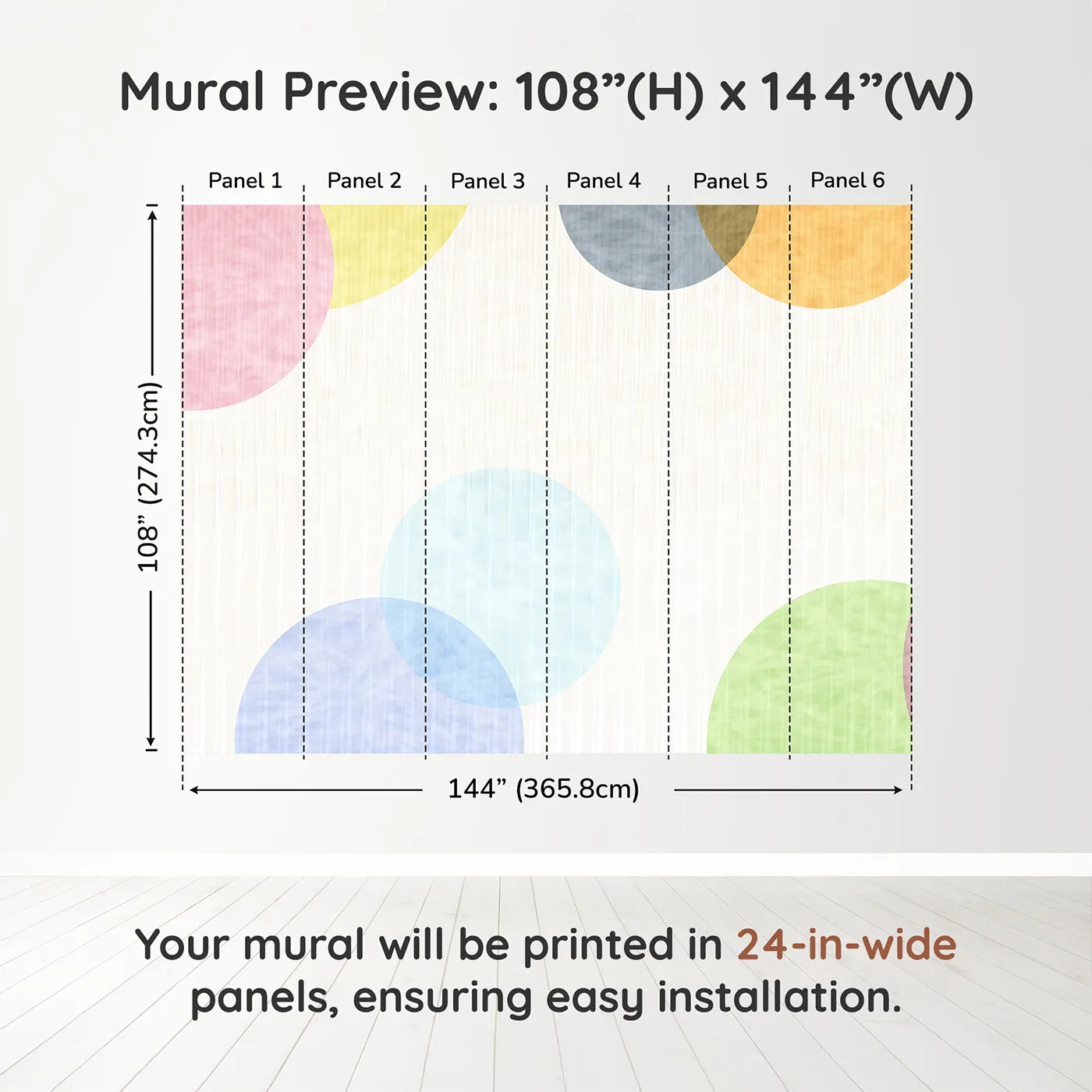 Mural Preview: 108”(H) x 144”(W)

Panel 1
Panel 2
Panel 3
Panel 4
Panel 5
Panel 6

108” (274.3cm)

144” (365.8cm)

Your mural will be printed in 24-in-wide panels, ensuring easy installation.